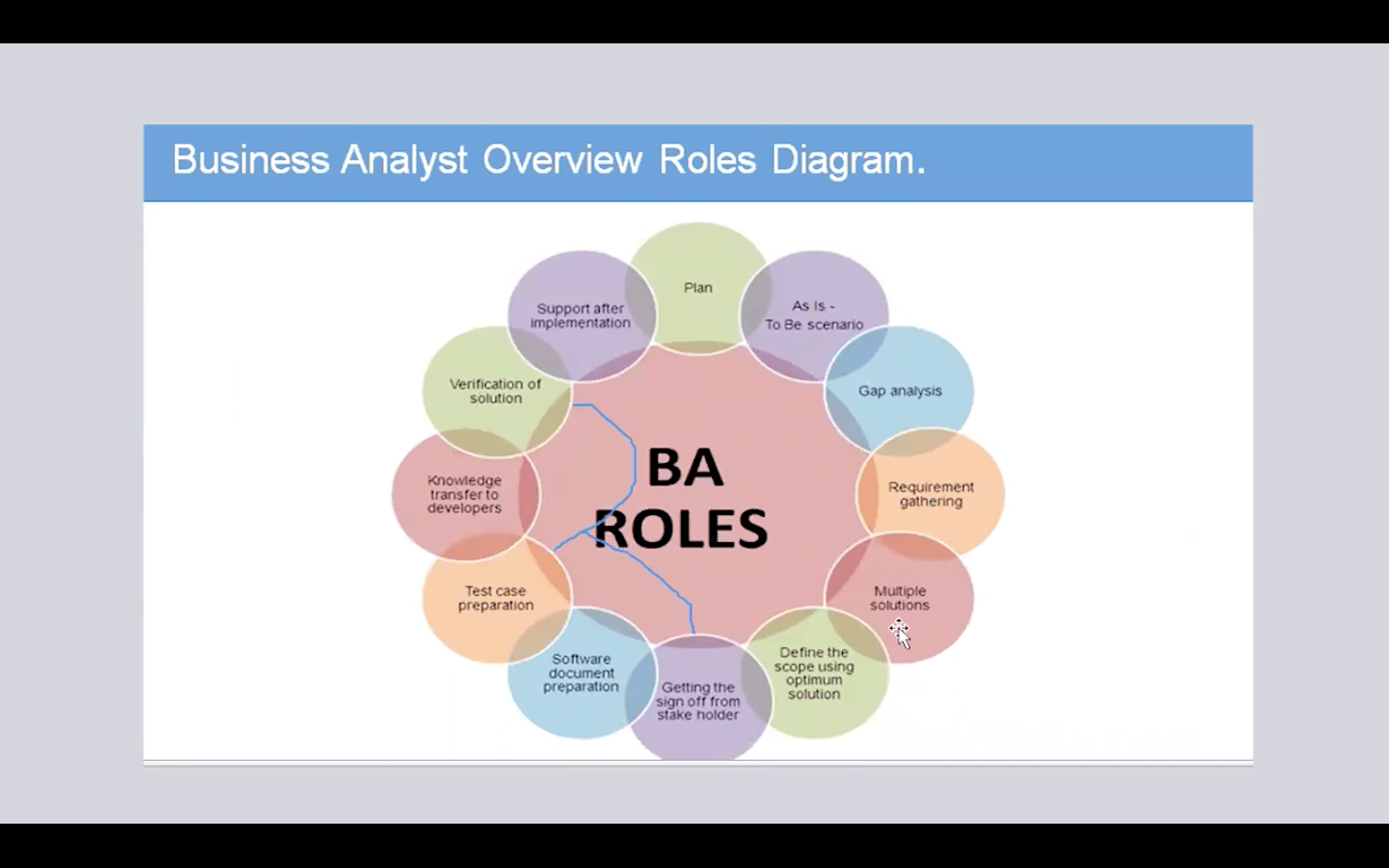 Business Analyst Overview Roles Diagram.

BA ROLES

Plan

As Is - To Be scenario

Gap analysis

Requirement gathering

Multiple solutions

Define the scope using optimum solution

Getting the sign off from stake holder

Software document preparation

Test case preparation

Knowledge transfer to developers

Verification of solution

Support after implementation